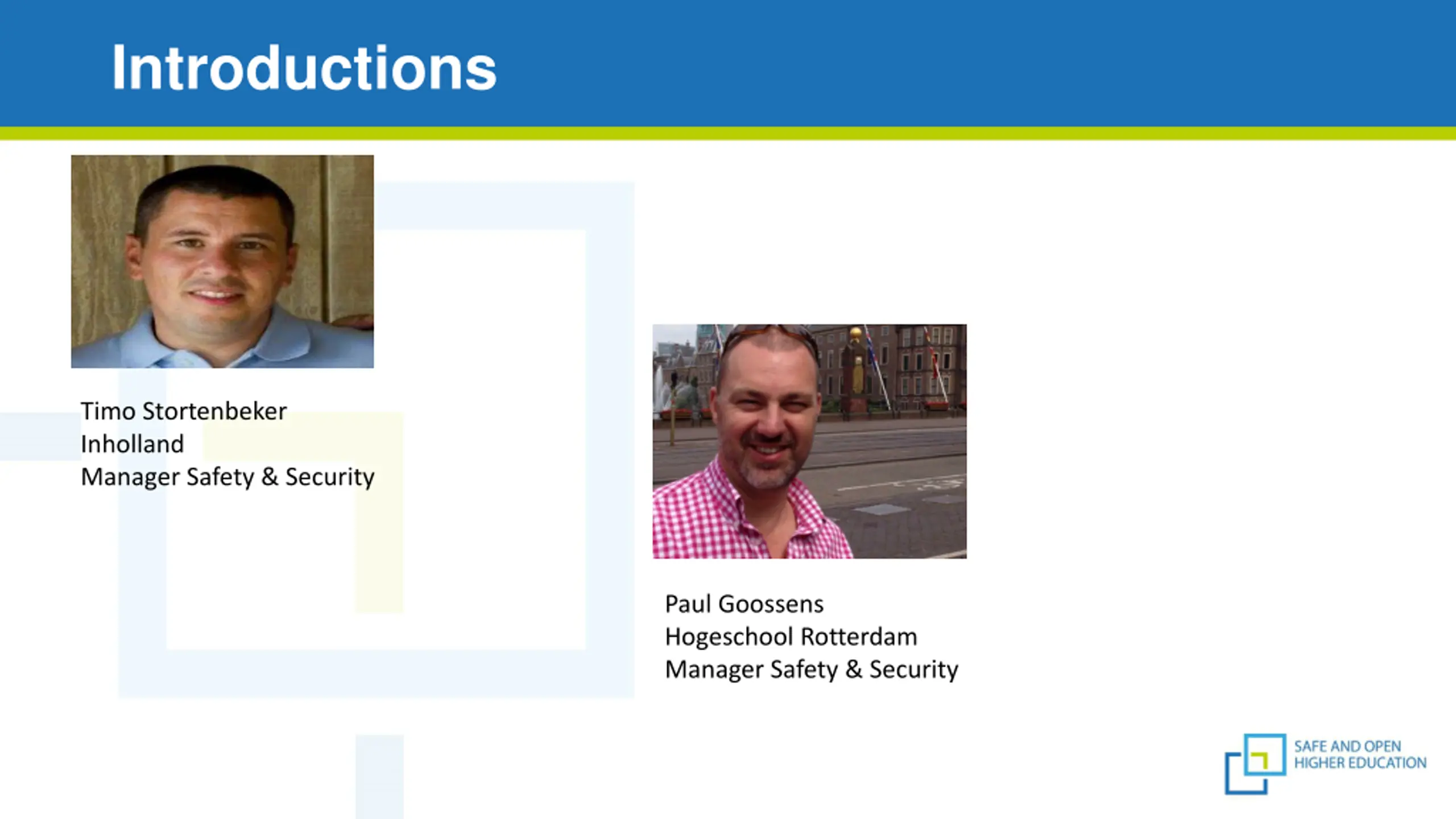 Introductions

Timo Stortenbeker
Inholland
Manager Safety & Security

Paul Goossens
Hogeschool Rotterdam
Manager Safety & Security

SAFE AND OPEN HIGHER EDUCATION